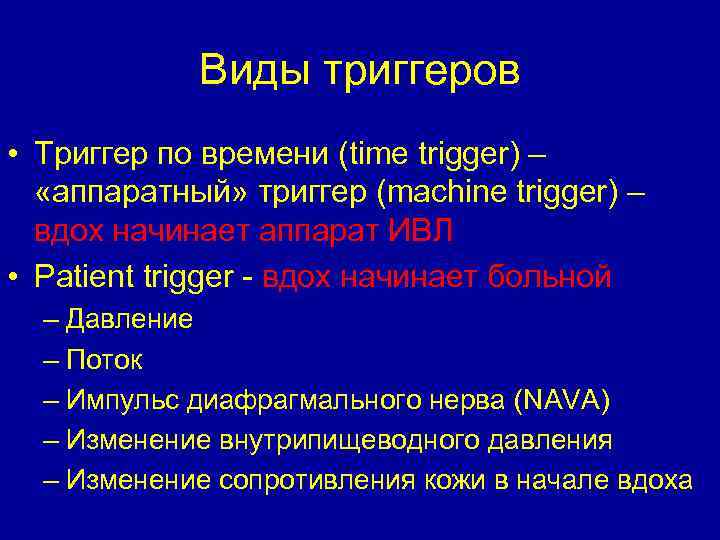 Виды триггеров

• Триггер по времени (time trigger) – «аппаратный» триггер (machine trigger) – вдох начинает аппарат ИВЛ
• Patient trigger - вдох начинает больной
– Давление
– Поток
– Импульс диафрагмального нерва (NAVA)
– Изменение внутрипищеводного давления
– Изменение сопротивления кожи в начале вдоха